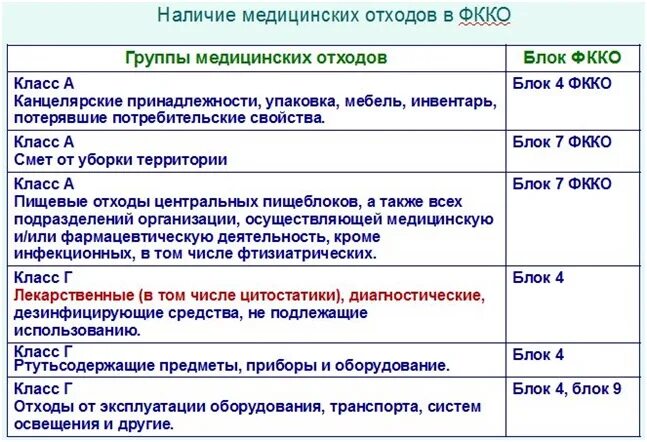 Наличие медицинских отходов в ФККО

| Группы медицинских отходов | Блок ФККО |
|---|---|
| Класс А Канцелярские принадлежности, упаковка, мебель, инвентарь, потерявшие потребительские свойства. | Блок 4 ФККО |
| Класс А Смет от уборки территории | Блок 7 ФККО |
| Класс А Пищевые отходы центральных пищеблоков, а также всех подразделений организации, осуществляющей медицинскую и/или фармацевтическую деятельность, кроме инфекционных, в том числе фтизиатрических. | Блок 7 ФККО |
| Класс Г Лекарственные (в том числе цитостатики), диагностические, дезинфицирующие средства, не подлежащие использованию. | Блок 4 |
| Класс Г Ртутьсодержащие предметы, приборы и оборудование. | Блок 4 |
| Класс Г Отходы от эксплуатации оборудования, транспорта, систем освещения и другие. | Блок 4, блок 9 |